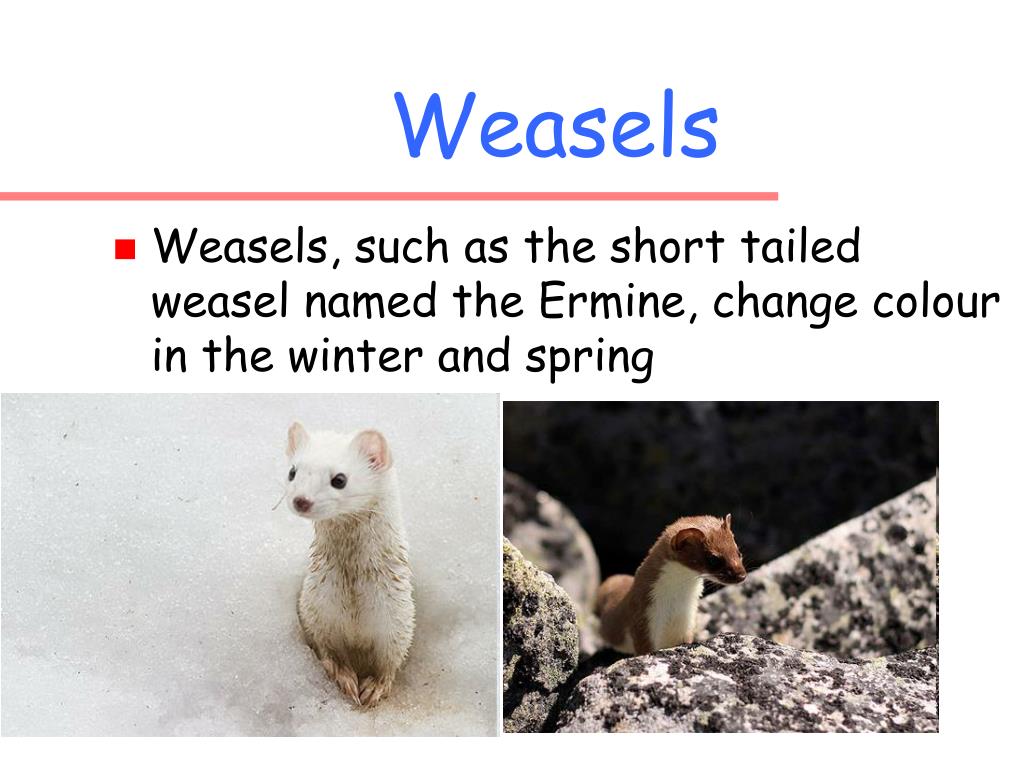 Weasels

Weasels, such as the short tailed weasel named the Ermine, change colour in the winter and spring